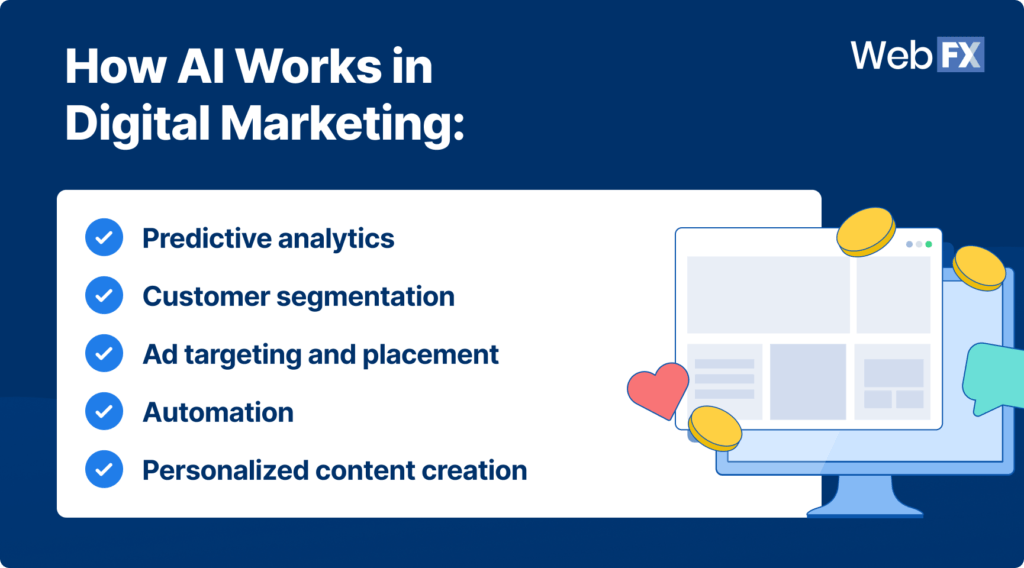 How AI Works in Digital Marketing:

WebFX

Predictive analytics

Customer segmentation

Ad targeting and placement

Automation

Personalized content creation